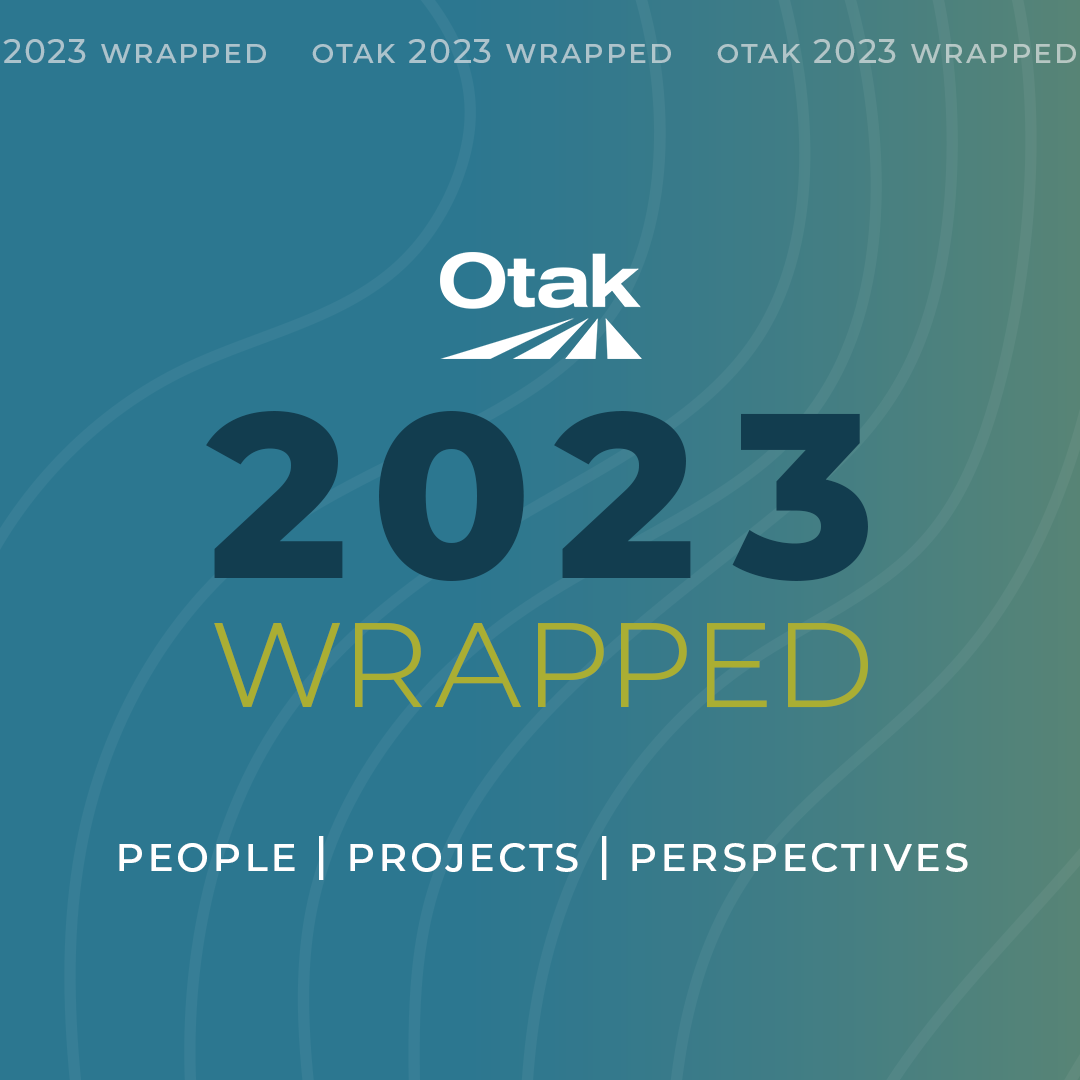 2023 WRAPPED OTAK 2023 WRAPPED OTAK 2023 WRAPPED

Otak

2023
WRAPPED

PEOPLE | PROJECTS | PERSPECTIVES